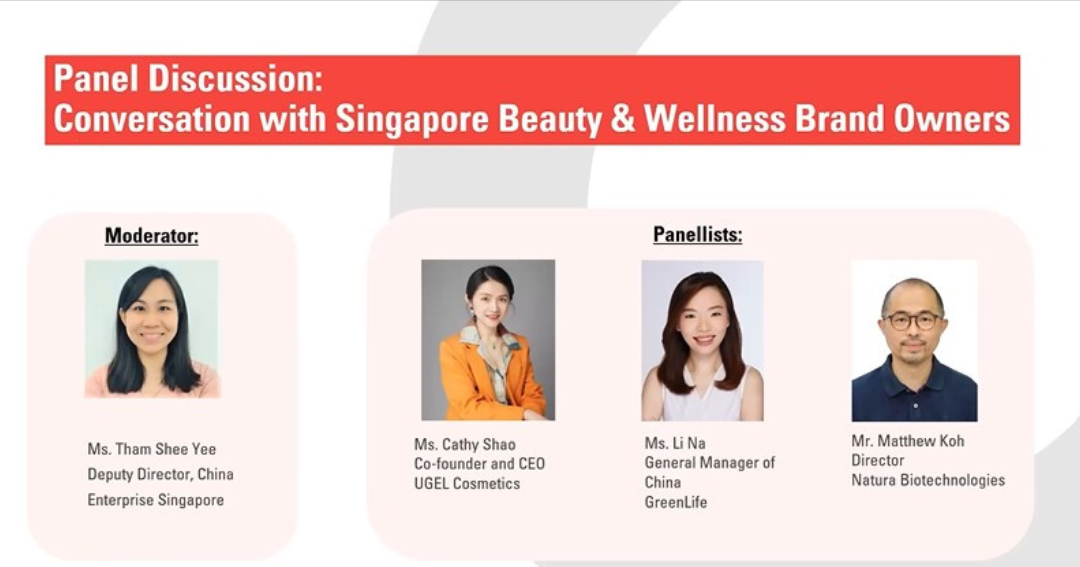 Panel Discussion:
Conversation with Singapore Beauty & Wellness Brand Owners

Moderator:

Ms. Tham Shee Yee
Deputy Director, China
Enterprise Singapore

Panellists:

Ms. Cathy Shao
Co-founder and CEO
UGEL Cosmetics

Ms. Li Na
General Manager of China
GreenLife

Mr. Matthew Koh
Director
Natura Biotechnologies